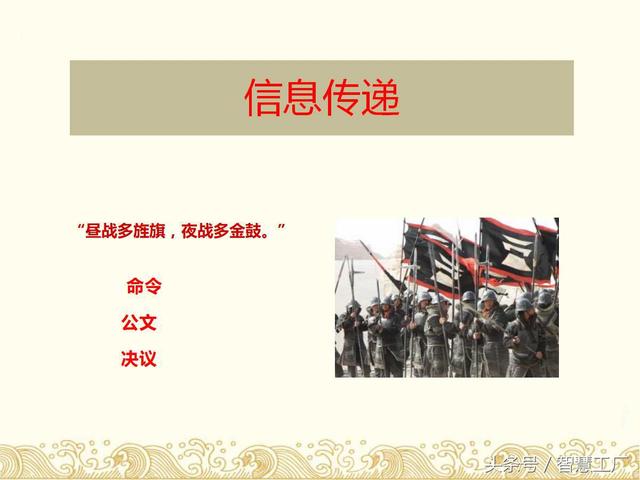 信息传递

“昼战多旌旗，夜战多金鼓。”

命令

公文

决议

头条号 / 智慧工厂